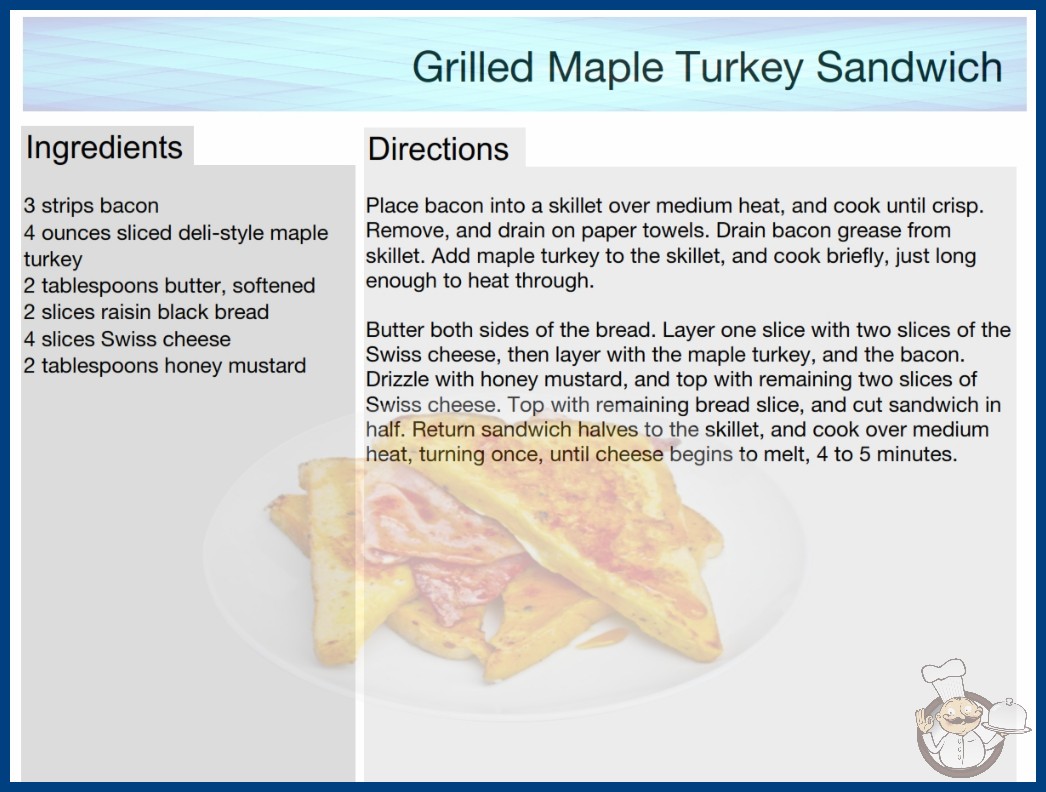 Grilled Maple Turkey Sandwich

Ingredients

3 strips bacon
4 ounces sliced deli-style maple turkey
2 tablespoons butter, softened
2 slices raisin black bread
4 slices Swiss cheese
2 tablespoons honey mustard

Directions

Place bacon into a skillet over medium heat, and cook until crisp. Remove, and drain on paper towels. Drain bacon grease from skillet. Add maple turkey to the skillet, and cook briefly, just long enough to heat through.

Butter both sides of the bread. Layer one slice with two slices of the Swiss cheese, then layer with the maple turkey, and the bacon. Drizzle with honey mustard, and top with remaining two slices of Swiss cheese. Top with remaining bread slice, and cut sandwich in half. Return sandwich halves to the skillet, and cook over medium heat, turning once, until cheese begins to melt, 4 to 5 minutes.